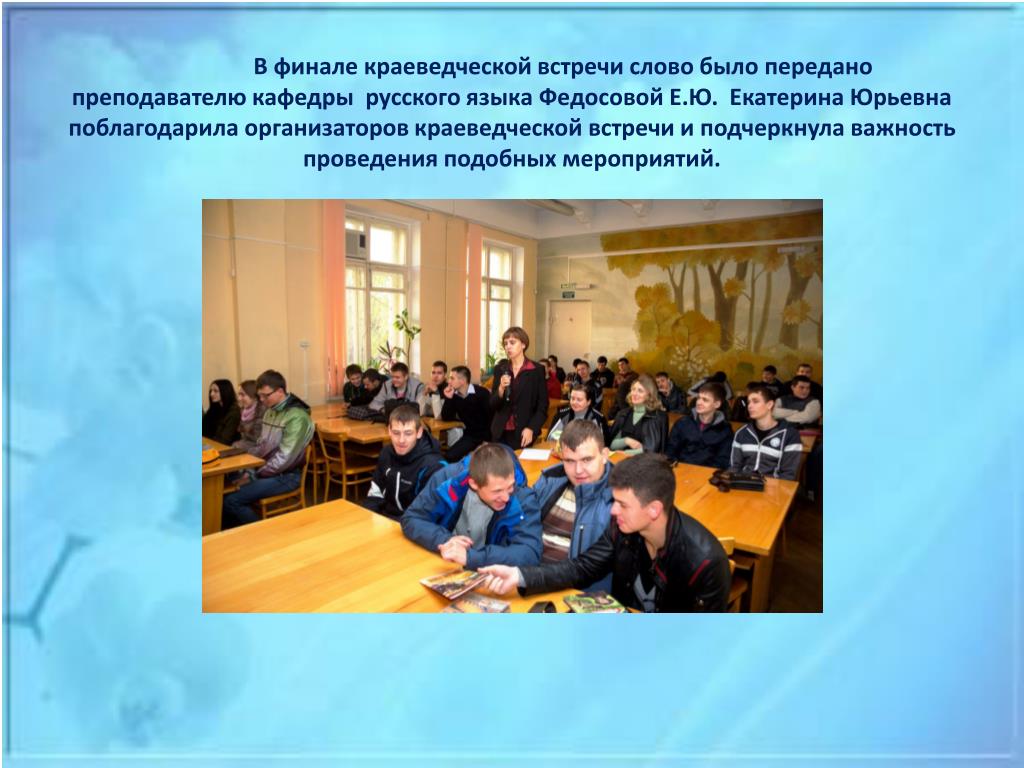 В финале краеведческой встречи слово было передано преподавателю кафедры  русского языка Федосовой Е.Ю.  Екатерина Юрьевна поблагодарила организаторов краеведческой встречи и подчеркнула важность проведения подобных мероприятий.